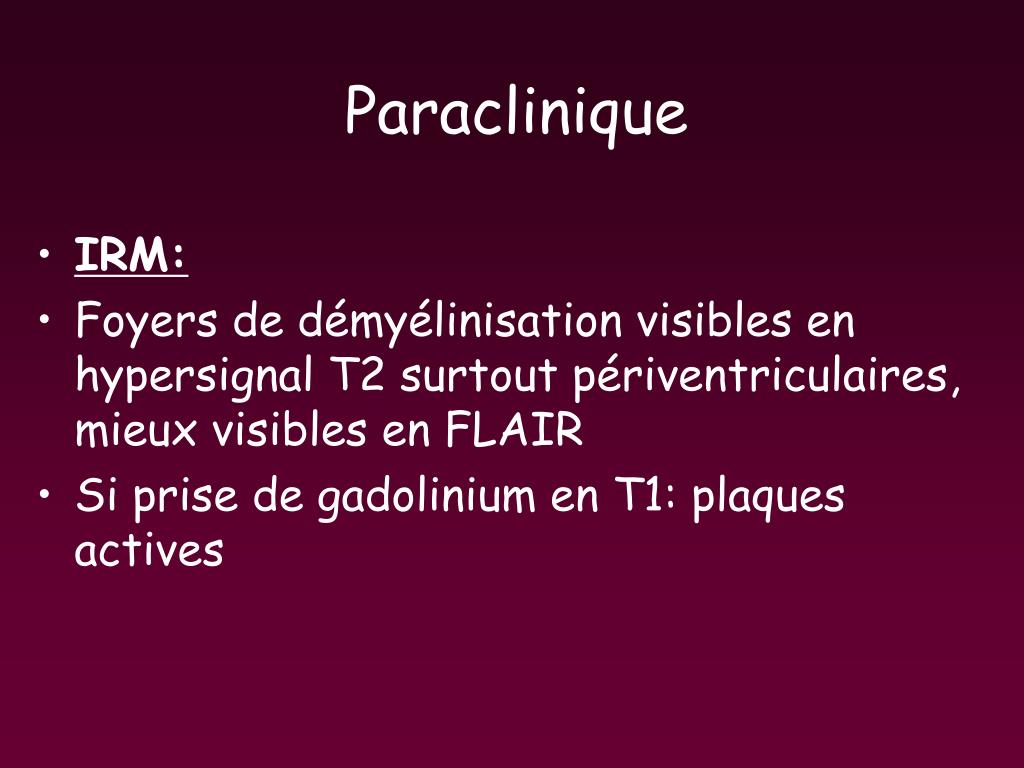 Paraclinique

• IRM:
• Foyers de démyélinisation visibles en hypersignal T2 surtout périventriculaires, mieux visibles en FLAIR
• Si prise de gadolinium en T1: plaques actives